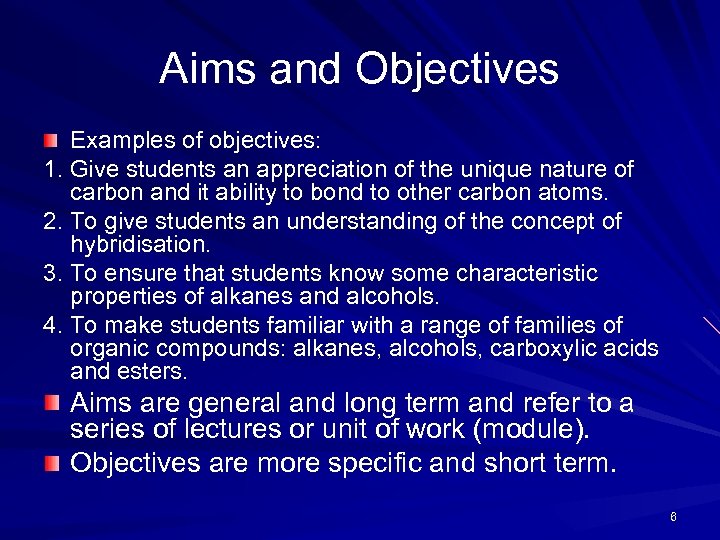 Aims and Objectives

Examples of objectives:

1. Give students an appreciation of the unique nature of carbon and it ability to bond to other carbon atoms.
2. To give students an understanding of the concept of hybridisation.
3. To ensure that students know some characteristic properties of alkanes and alcohols.
4. To make students familiar with a range of families of organic compounds: alkanes, alcohols, carboxylic acids and esters.

Aims are general and long term and refer to a series of lectures or unit of work (module).

Objectives are more specific and short term.

6